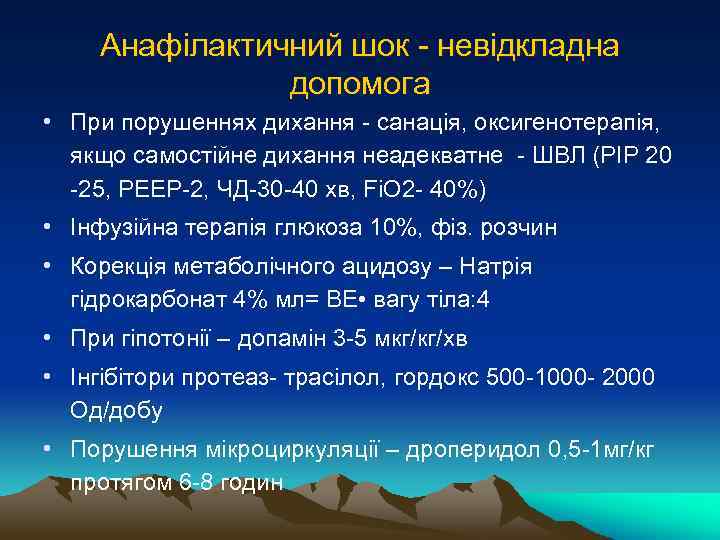 Анафілактичний шок - невідкладна допомога

• При порушеннях дихання - санація, оксигенотерапія, якщо самостійне дихання неадекватне - ШВЛ (PIP 20 -25, PEEP-2, ЧД-30-40 хв, FiO2- 40%)
• Інфузійна терапія глюкоза 10%, фіз. розчин
• Корекція метаболічного ацидозу – Натрія гідрокарбонат 4% мл= ВЕ• вагу тіла:4
• При гіпотонії – допамін 3-5 мкг/кг/хв
• Інгібітори протеаз- трасілол, гордокс 500-1000- 2000 Од/добу
• Порушення мікроциркуляції – дроперидол 0,5-1мг/кг протягом 6-8 годин